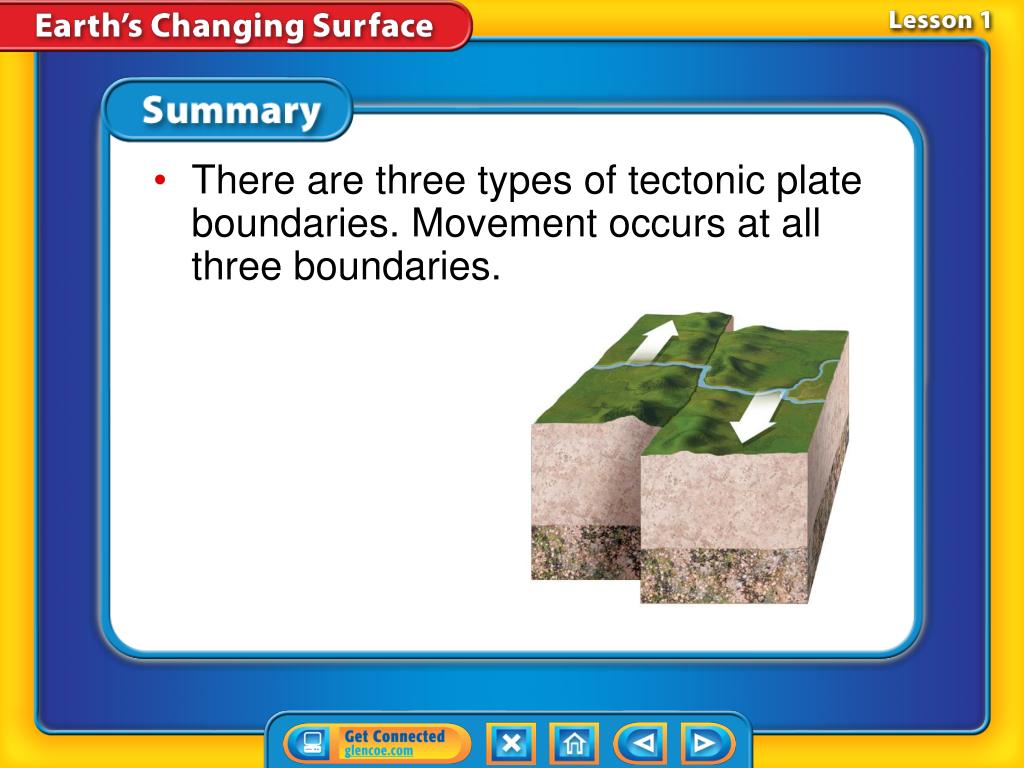 Earth's Changing Surface

Lesson 1

Summary

• There are three types of tectonic plate boundaries. Movement occurs at all three boundaries.

Get Connected
glencoe.com